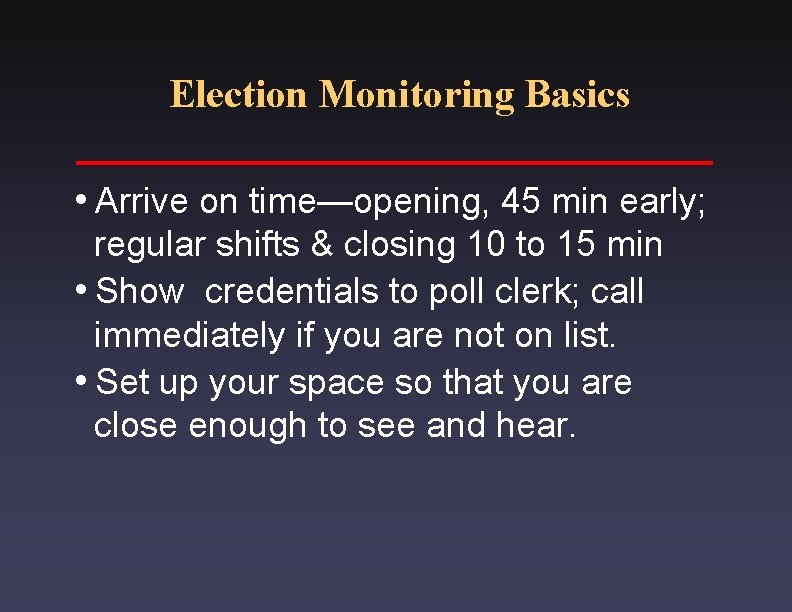 Election Monitoring Basics

• Arrive on time—opening, 45 min early; regular shifts & closing 10 to 15 min
• Show  credentials to poll clerk; call immediately if you are not on list.
• Set up your space so that you are close enough to see and hear.